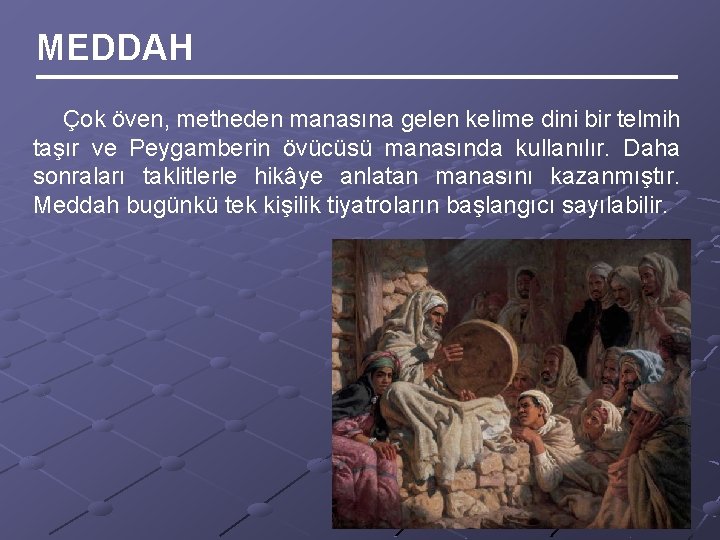 MEDDAH

Çok öven, metheden manasına gelen kelime dini bir telmih taşır ve Peygamberin övücüsü manasında kullanılır. Daha sonraları taklitlerle hikâye anlatan manasını kazanmıştır. Meddah bugünkü tek kişilik tiyatroların başlangıcı sayılabilir.